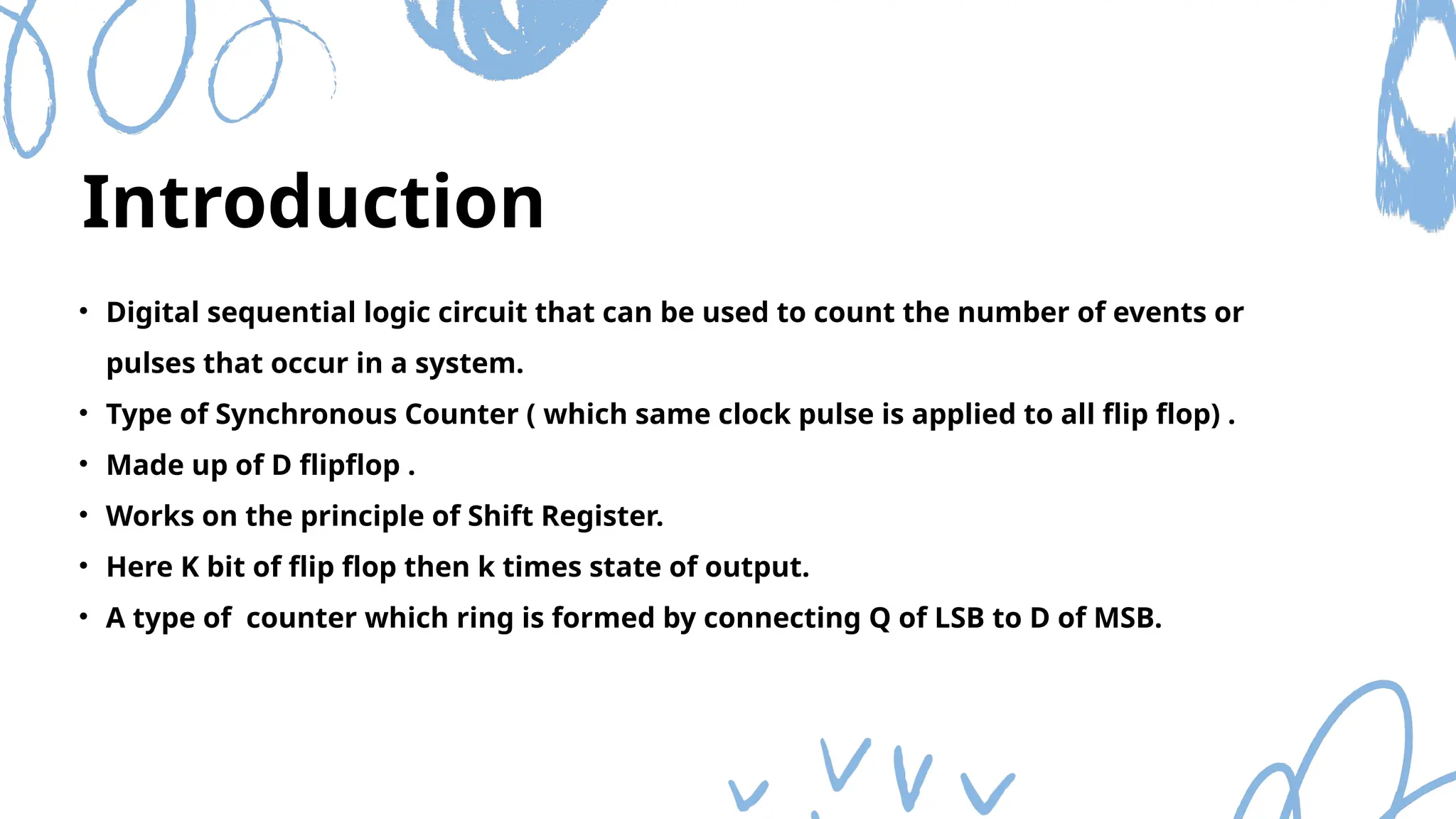 Introduction

• Digital sequential logic circuit that can be used to count the number of events or pulses that occur in a system.
• Type of Synchronous Counter ( which same clock pulse is applied to all flip flop) .
• Made up of D flipflop .
• Works on the principle of Shift Register.
• Here K bit of flip flop then k times state of output.
• A type of counter which ring is formed by connecting Q of LSB to D of MSB.